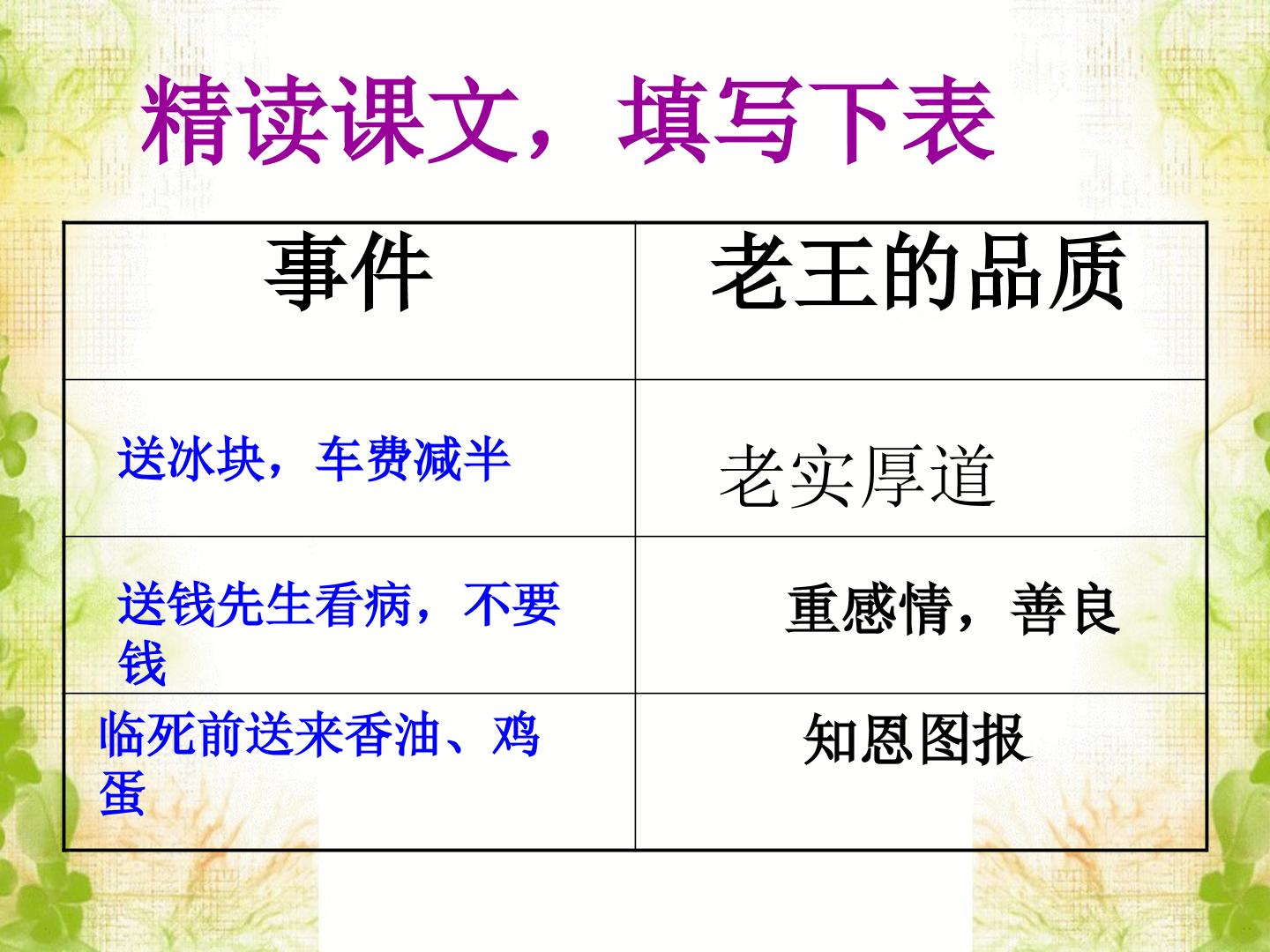 精读课文，填写下表

| 事件 | 老王的品质 |
|---|---|
| 送冰块，车费减半 | 老实厚道 |
| 送钱先生看病，不要钱 | 重感情，善良 |
| 临死前送来香油、鸡蛋 | 知恩图报 |